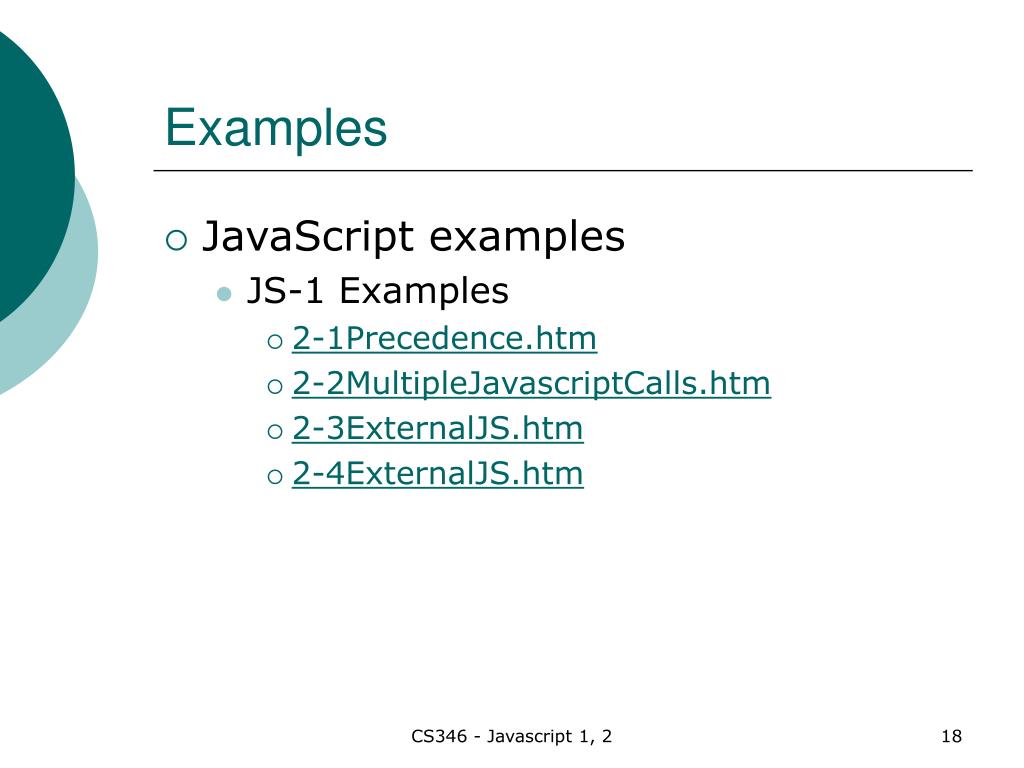 Examples

JavaScript examples

JS-1 Examples

2-1Precedence.htm

2-2MultipleJavascriptCalls.htm

2-3ExternalJS.htm

2-4ExternalJS.htm

CS346 - Javascript 1, 2

18